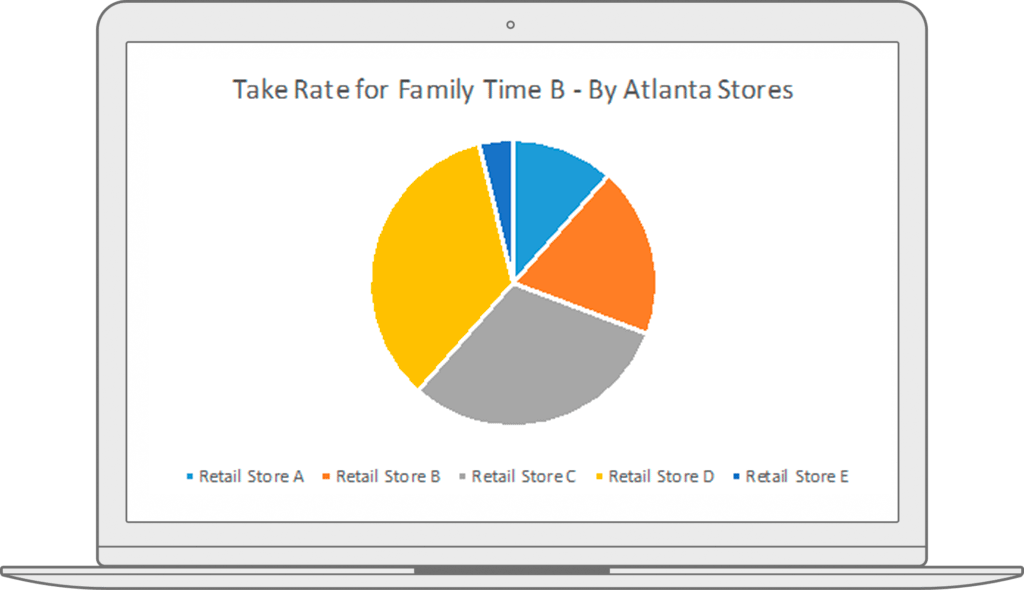 Take Rate for Family Time B - By Atlanta Stores

Retail Store A Retail Store B Retail Store C Retail Store D Retail Store E